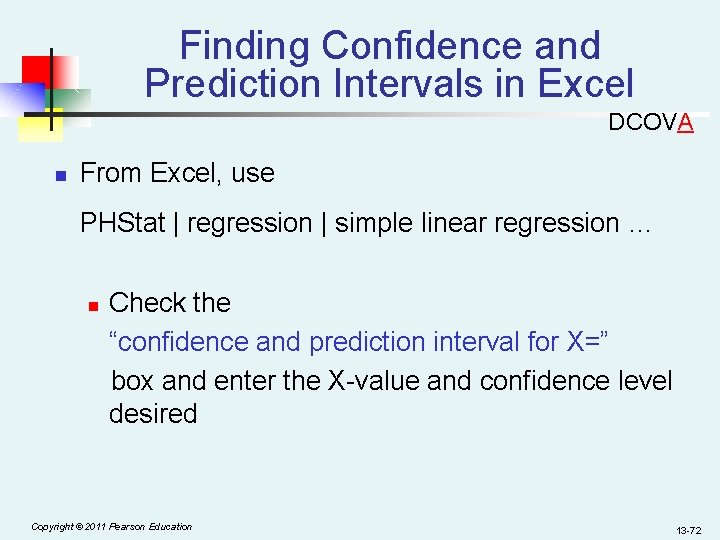 Finding Confidence and Prediction Intervals in Excel

DCOVA

From Excel, use

PHStat | regression | simple linear regression …

Check the
“confidence and prediction interval for X=”
box and enter the X-value and confidence level desired

Copyright © 2011 Pearson Education

13-72